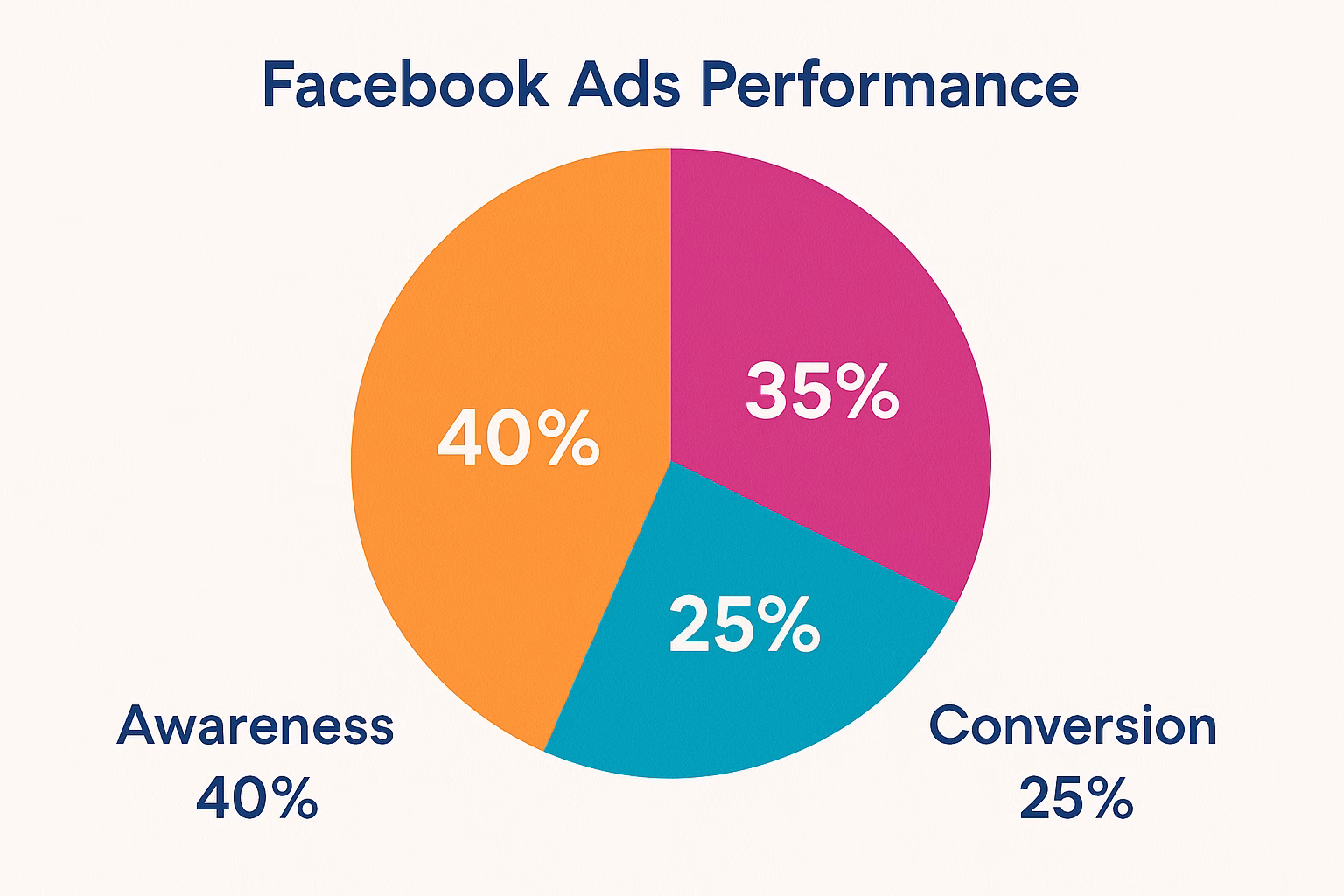 Facebook Ads Performance

40%

35%

25%

Awareness
40%

Conversion
25%